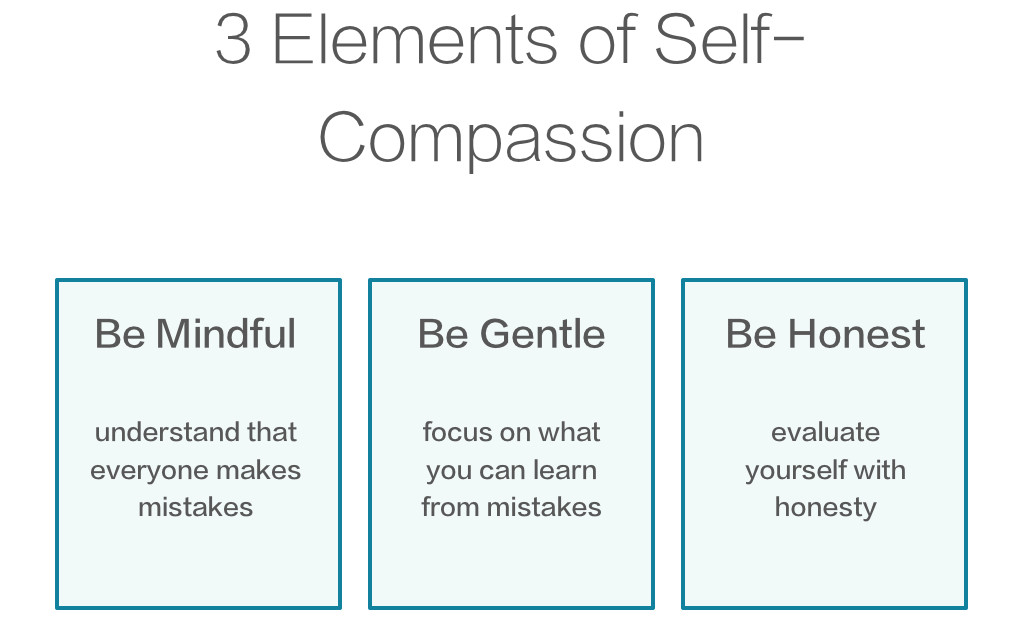 3 Elements of Self-Compassion

Be Mindful

understand that everyone makes mistakes

Be Gentle

focus on what you can learn from mistakes

Be Honest

evaluate yourself with honesty